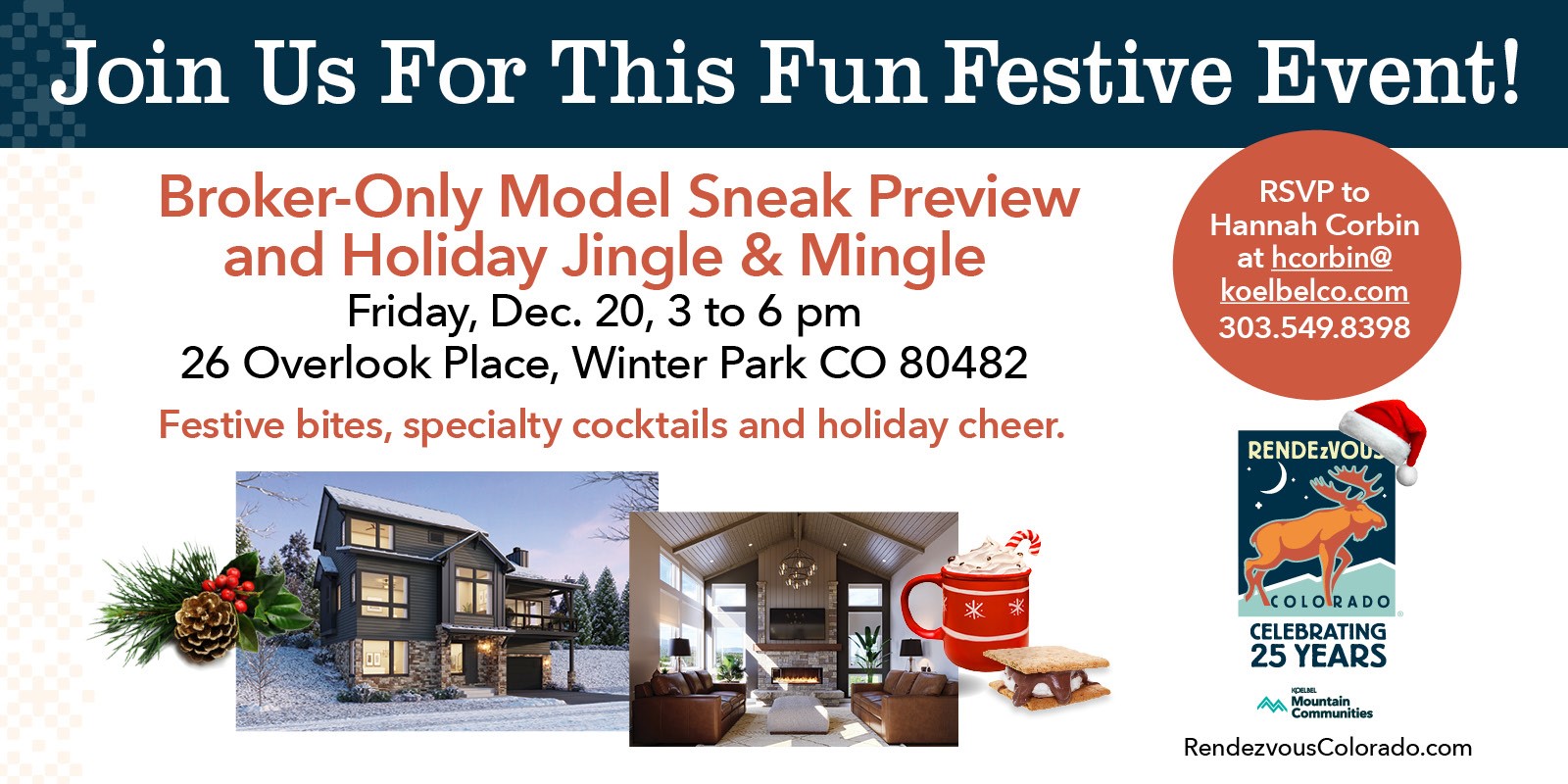 Join Us For This Fun Festive Event!

Broker-Only Model Sneak Preview and Holiday Jingle & Mingle
Friday, Dec. 20, 3 to 6 pm
26 Overlook Place, Winter Park CO 80482

Festive bites, specialty cocktails and holiday cheer.

RSVP to Hannah Corbin at hcorbin@koelbelco.com 303.549.8398

RENDEzVOUS
COLORADO
CELEBRATING 25 YEARS

KOELBEL Mountain Communities

RendezvousColorado.com